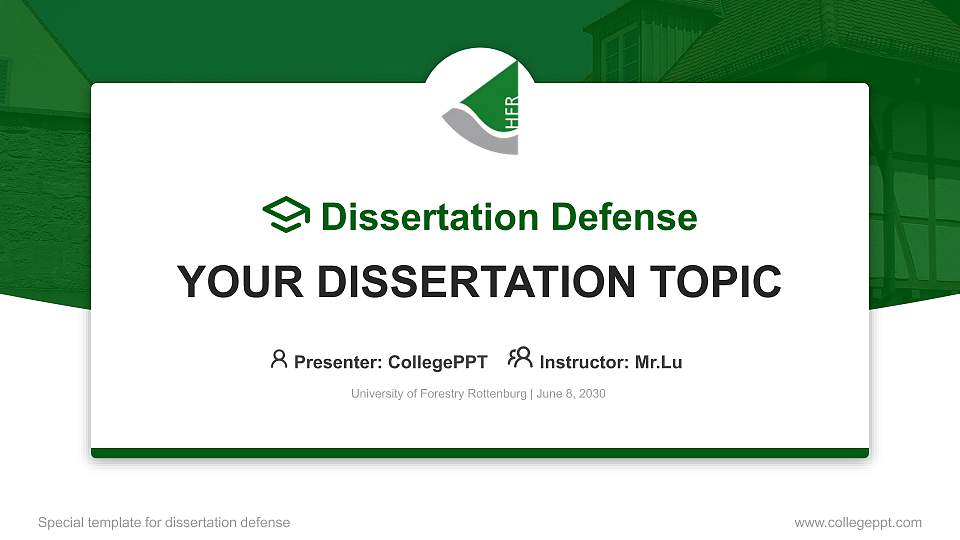 HFR

Dissertation Defense

YOUR DISSERTATION TOPIC

Presenter: CollegePPT Instructor: Mr.Lu

University of Forestry Rottenburg | June 8, 2030

Special template for dissertation defense

www.collegeppt.com